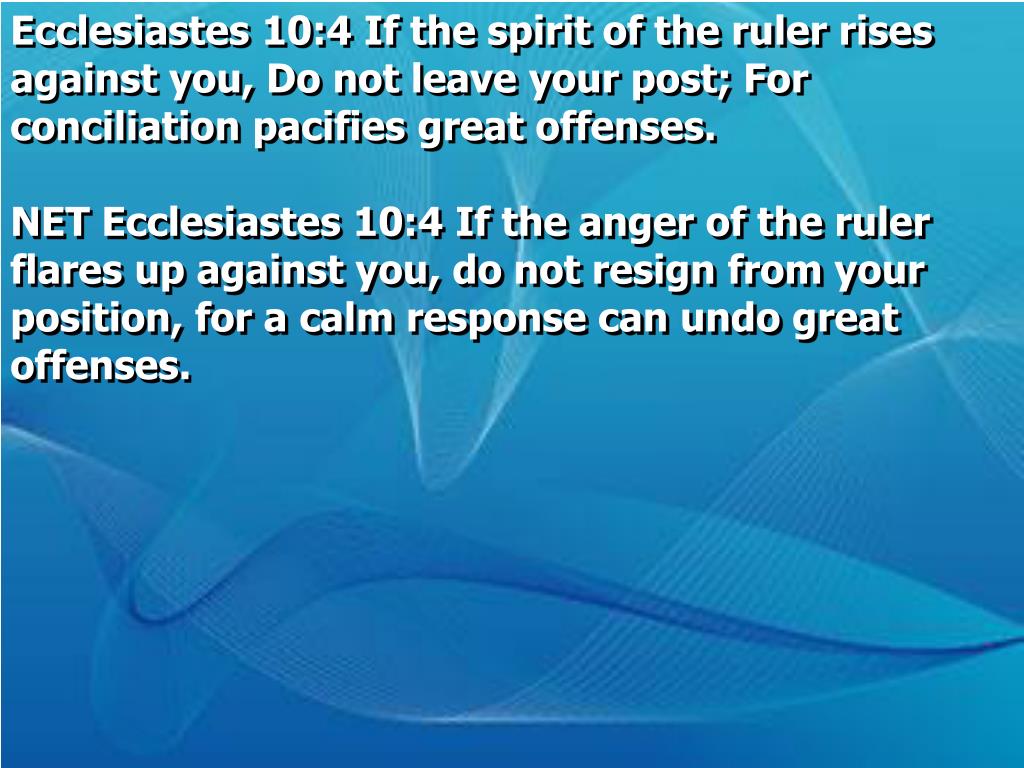 Ecclesiastes 10:4 If the spirit of the ruler rises against you, Do not leave your post; For conciliation pacifies great offenses.

NET Ecclesiastes 10:4 If the anger of the ruler flares up against you, do not resign from your position, for a calm response can undo great offenses.